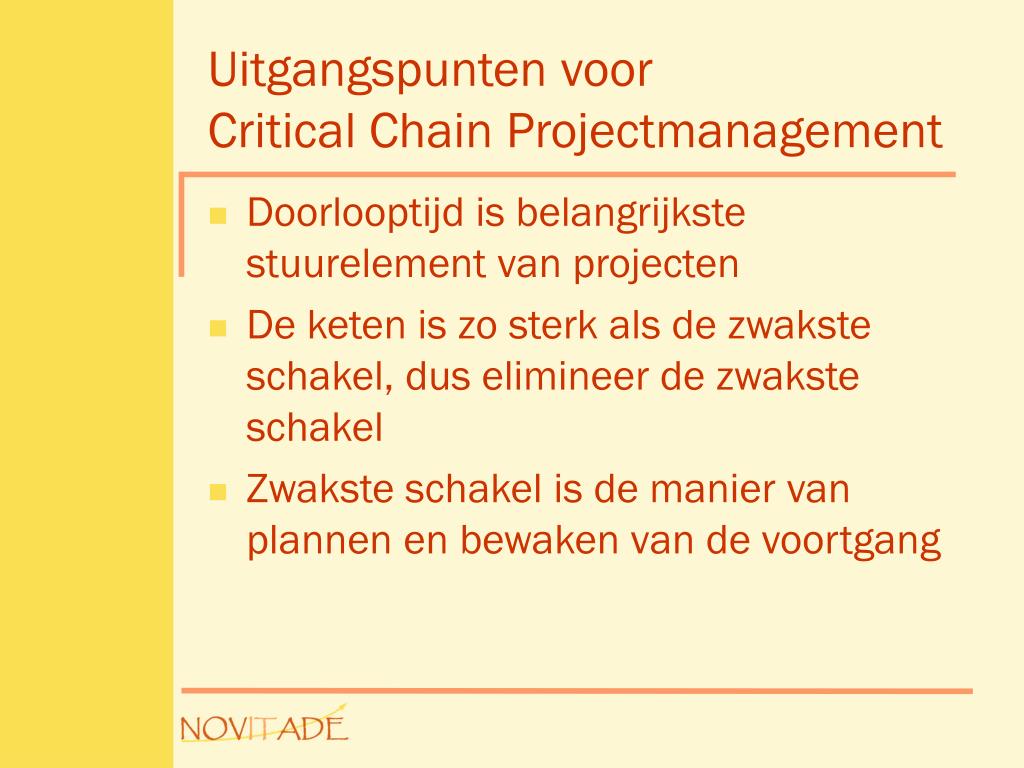 Uitgangspunten voor
Critical Chain Projectmanagement

- Doorlooptijd is belangrijkste stuurelement van projecten
- De keten is zo sterk als de zwakste schakel, dus elimineer de zwakste schakel
- Zwakste schakel is de manier van plannen en bewaken van de voortgang

NOVITADE